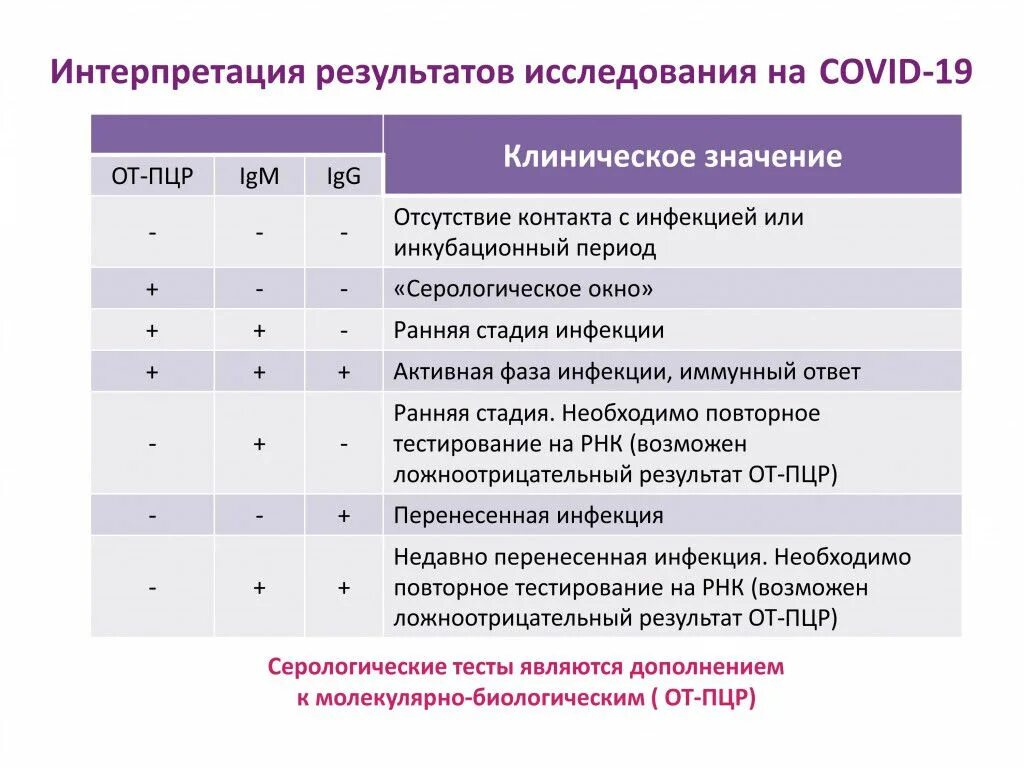 Интерпретация результатов исследования на COVID-19

| ОТ-ПЦР | IgM | IgG | Клиническое значение |
|---|---|---|---|
| - | - | - | Отсутствие контакта с инфекцией или инкубационный период |
| + | - | - | «Серологическое окно» |
| + | + | - | Ранняя стадия инфекции |
| + | + | + | Активная фаза инфекции, иммунный ответ |
| - | + | - | Ранняя стадия. Необходимо повторное тестирование на РНК (возможен ложноотрицательный результат ОТ-ПЦР) |
| - | - | + | Перенесенная инфекция |
| - | + | + | Недавно перенесенная инфекция. Необходимо повторное тестирование на РНК (возможен ложноотрицательный результат ОТ-ПЦР) |

Серологические тесты являются дополнением к молекулярно-биологическим ( ОТ-ПЦР)